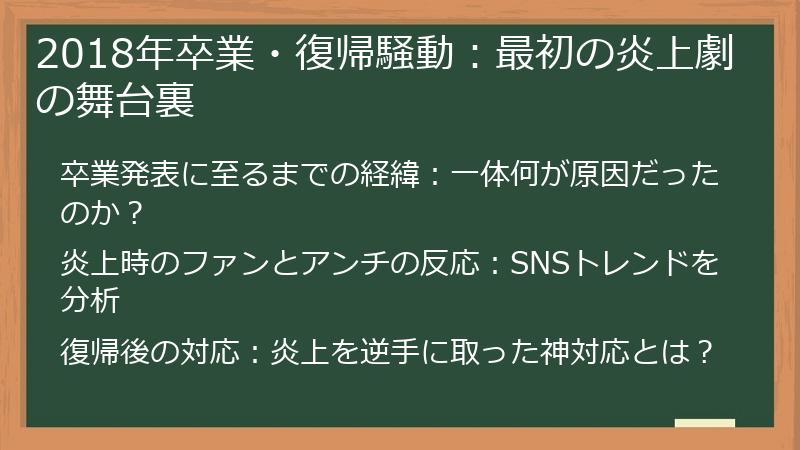 2018年卒業・復帰騒動：最初の炎上劇の舞台裏

卒業発表に至るまでの経緯：一体何が原因だったのか？

炎上時のファンとアンチの反応：SNSトレンドを分析

復帰後の対応：炎上を逆手に取った神対応とは？